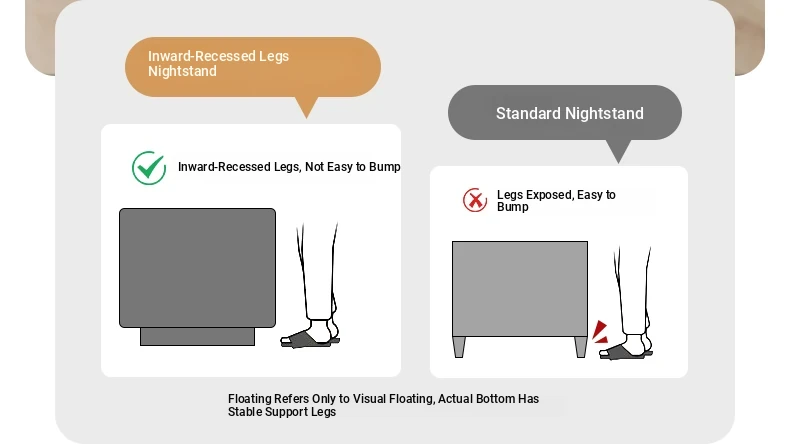 Inward-Recessed Legs Nightstand

Inward-Recessed Legs, Not Easy to Bump

Standard Nightstand

Legs Exposed, Easy to Bump

Floating Refers Only to Visual Floating, Actual Bottom Has Stable Support Legs